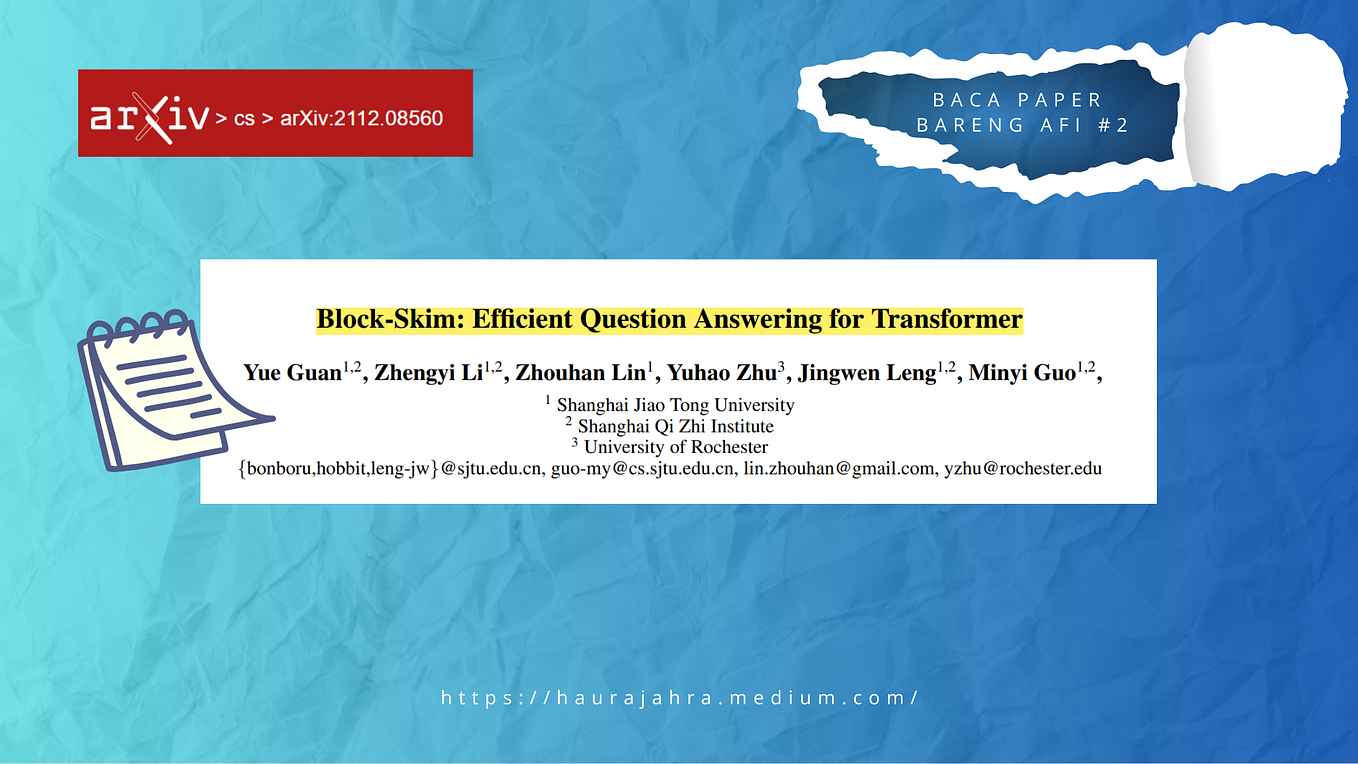 arXiv > cs > arXiv:2112.08560

BACA PAPER BARENG AFI #2

Block-Skim: Efficient Question Answering for Transformer

Yue Guan$^{1,2}$, Zhengyi Li$^{1,2}$, Zhouhan Lin$^{1}$, Yuhao Zhu$^{3}$, Jingwen Leng$^{1,2}$, Minyi Guo$^{1,2}$,

$^{1}$ Shanghai Jiao Tong University
$^{2}$ Shanghai Qi Zhi Institute
$^{3}$ University of Rochester
{bonboru,hobbit,leng-jw}@sjtu.edu.cn, guo-my@cs.sjtu.edu.cn, lin.zhouhan@gmail.com, yzhu@rochester.edu

https://haurajahra.medium.com/